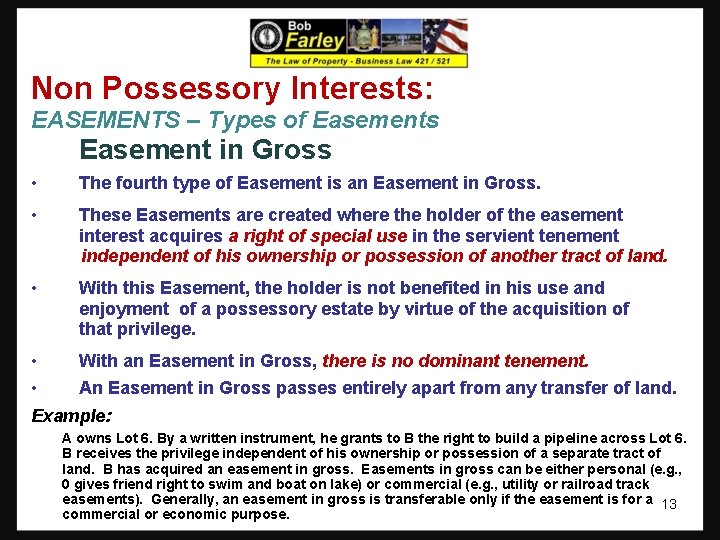 Bob Farley
The Law of Property - Business Law 421 / 521

Non Possessory Interests:
EASEMENTS – Types of Easements
Easement in Gross

• The fourth type of Easement is an Easement in Gross.

• These Easements are created where the holder of the easement interest acquires a right of special use in the servient tenement independent of his ownership or possession of another tract of land.

• With this Easement, the holder is not benefited in his use and enjoyment of a possessory estate by virtue of the acquisition of that privilege.

• With an Easement in Gross, there is no dominant tenement.

• An Easement in Gross passes entirely apart from any transfer of land.

Example:

A owns Lot 6. By a written instrument, he grants to B the right to build a pipeline across Lot 6. B receives the privilege independent of his ownership or possession of a separate tract of land. B has acquired an easement in gross. Easements in gross can be either personal (e.g., 0 gives friend right to swim and boat on lake) or commercial (e.g., utility or railroad track easements). Generally, an easement in gross is transferable only if the easement is for a commercial or economic purpose.

13